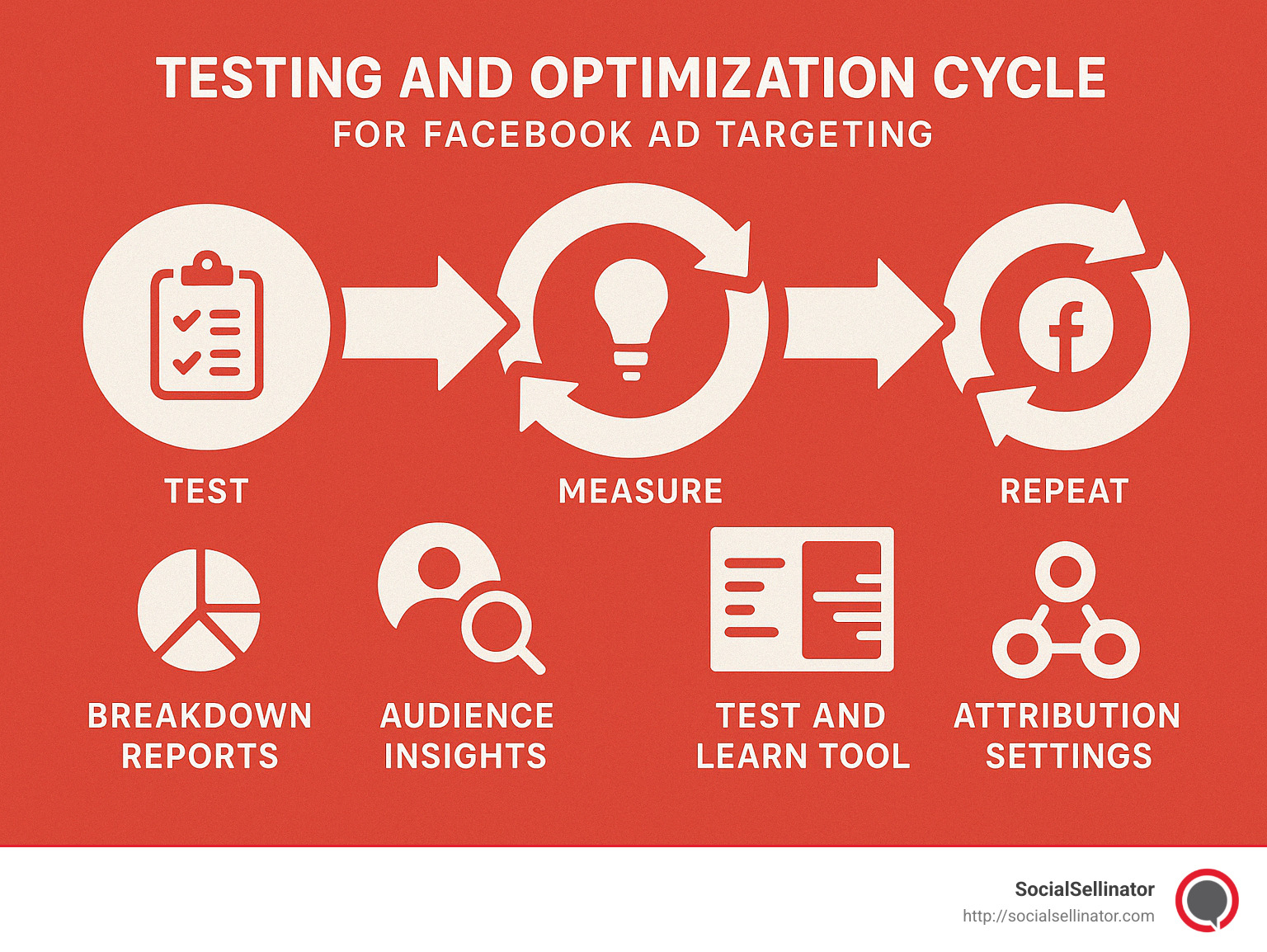 TESTING AND OPTIMIZATION CYCLE
FOR FACEBOOK AD TARGETING

TEST

MEASURE

REPEAT

BREAKDOWN REPORTS

AUDIENCE INSIGHTS

TEST AND LEARN TOOL

ATTRIBUTION SETTINGS

SocialSellinator
http://socialsellinator.com